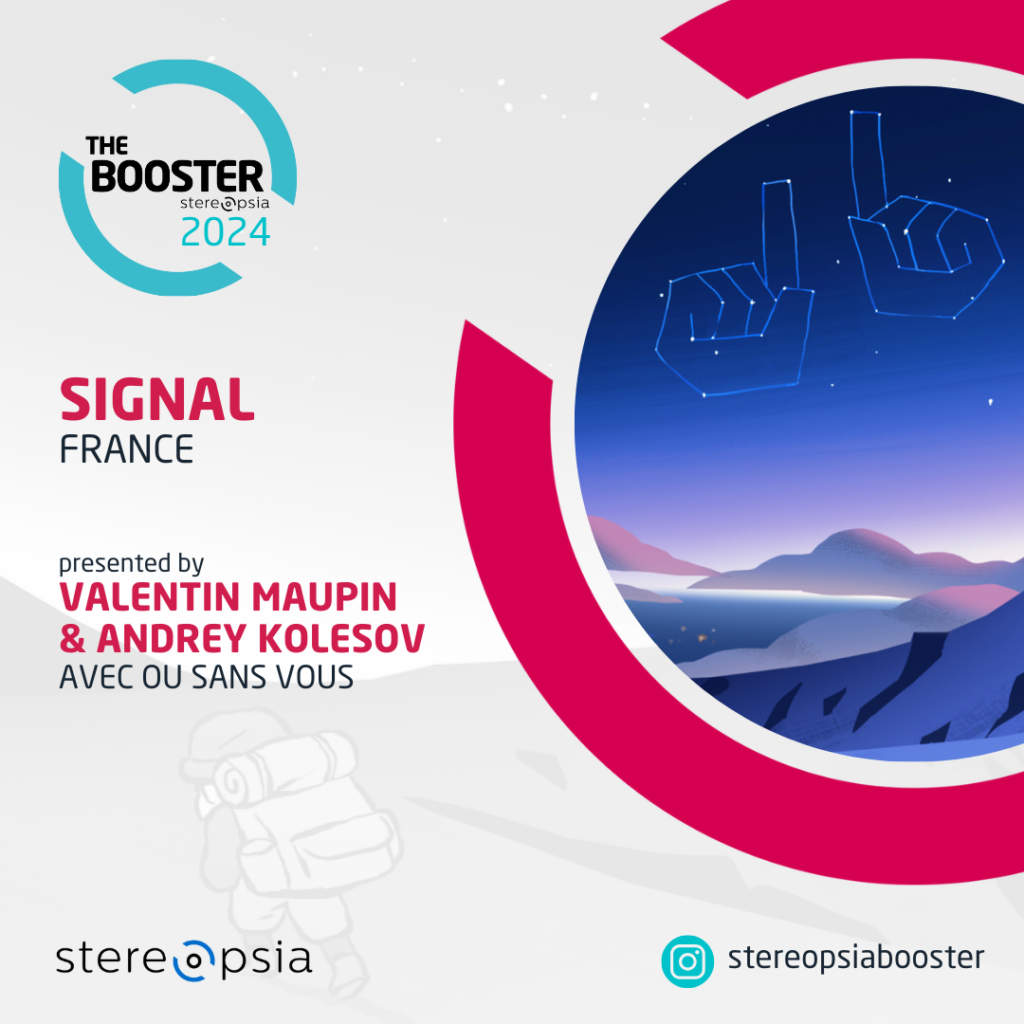 THE BOOSTER
stereopsia
2024

SIGNAL
FRANCE

presented by
VALENTIN MAUPIN & ANDREY KOLESOV
AVEC OU SANS VOUS

stereopsia

stereopsiabooster